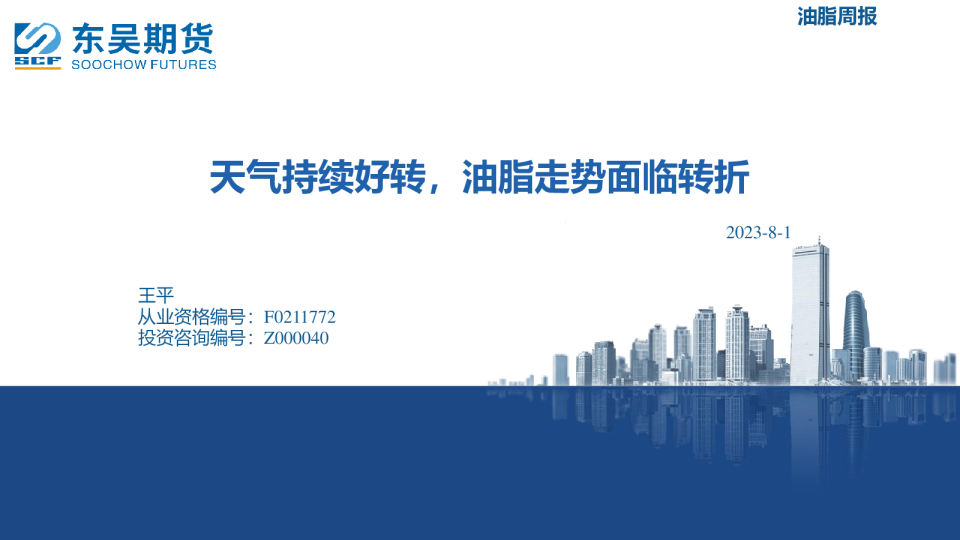 SCF
东吴期货
SOOCHOW FUTURES

油脂周报

天气持续好转，油脂走势面临转折

2023-8-1

王平
从业资格编号：F0211772
投资咨询编号：Z000040